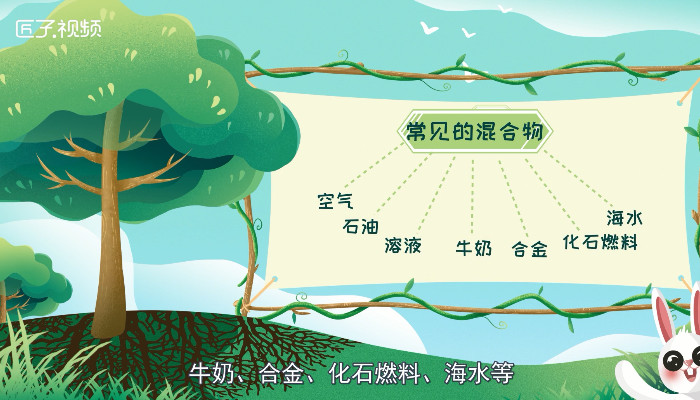 匠子视频

常见的混合物

空气
石油
溶液
牛奶
合金
化石燃料
海水

牛奶、合金、化石燃料、海水等